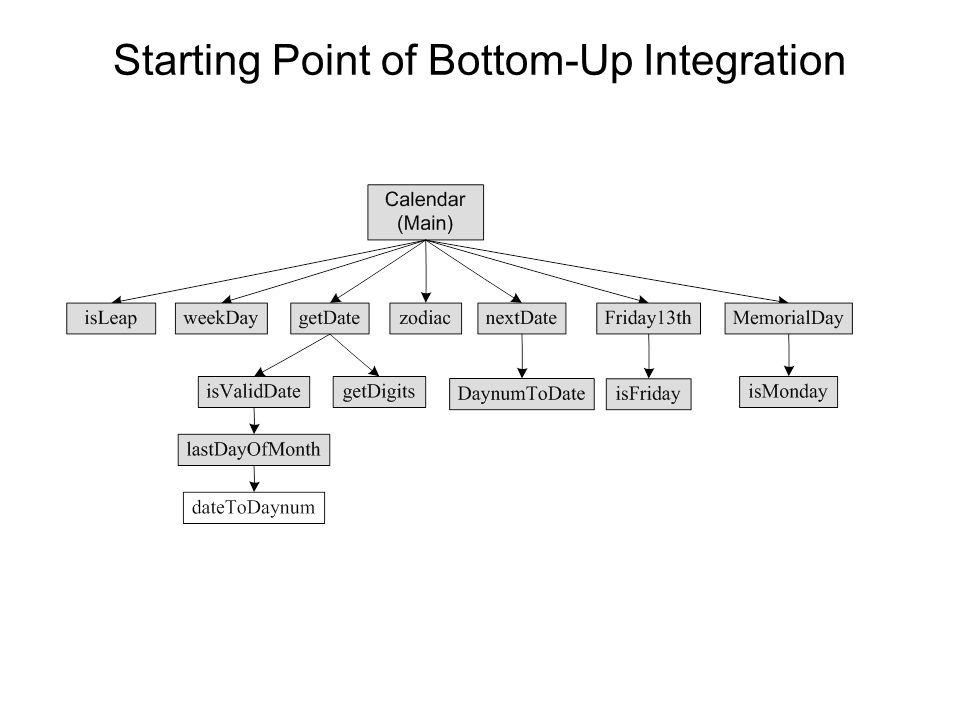 Starting Point of Bottom-Up Integration

Calendar (Main)

isLeap

weekDay

getDate

zodiac

nextDate

Friday13th

MemorialDay

isValidDate

getDigits

DaynumToDate

isFriday

isMonday

lastDayOfMonth

dateToDaynum